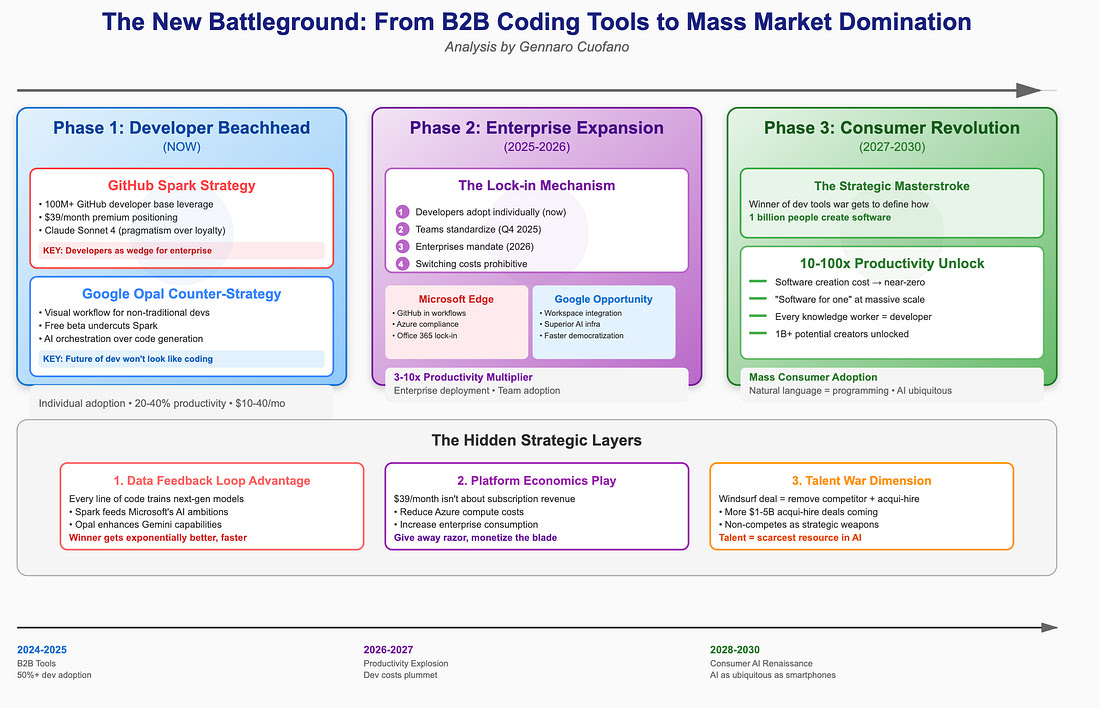 The New Battleground: From B2B Coding Tools to Mass Market Domination
Analysis by Gennaro Cuofano

Phase 1: Developer Beachhead
(NOW)

GitHub Spark Strategy
• 100M+ GitHub developer base leverage
• $39/month premium positioning
• Claude Sonnet 4 (pragmatism over loyalty)
KEY: Developers as wedge for enterprise

Google Opal Counter-Strategy
• Visual workflow for non-traditional devs
• Free beta undercuts Spark
• AI orchestration over code generation
KEY: Future of dev won't look like coding

Individual adoption • 20-40% productivity • $10-40/mo

Phase 2: Enterprise Expansion
(2025-2026)

The Lock-in Mechanism
1 Developers adopt individually (now)
2 Teams standardize (Q4 2025)
3 Enterprises mandate (2026)
4 Switching costs prohibitive

Microsoft Edge
• GitHub in workflows
• Azure compliance
• Office 365 lock-in

Google Opportunity
• Workspace integration
• Superior AI infra
• Faster democratization

3-10x Productivity Multiplier
Enterprise deployment • Team adoption

Phase 3: Consumer Revolution
(2027-2030)

The Strategic Masterstroke
Winner of dev tools war gets to define how 1 billion people create software

10-100x Productivity Unlock
Software creation cost → near-zero
"Software for one" at massive scale
Every knowledge worker = developer
1B+ potential creators unlocked

Mass Consumer Adoption
Natural language = programming • AI ubiquitous

The Hidden Strategic Layers

1. Data Feedback Loop Advantage
Every line of code trains next-gen models
• Spark feeds Microsoft's AI ambitions
• Opal enhances Gemini capabilities
Winner gets exponentially better, faster

2. Platform Economics Play
$39/month isn't about subscription revenue
• Reduce Azure compute costs
• Increase enterprise consumption
Give away razor, monetize the blade

3. Talent War Dimension
Windsurf deal = remove competitor + acqui-hire
• More $1-5B acqui-hire deals coming
• Non-competes as strategic weapons
Talent = scarcest resource in AI

2024-2025
B2B Tools
50%+ dev adoption

2026-2027
Productivity Explosion
Dev costs plummet

2028-2030
Consumer AI Renaissance
AI as ubiquitous as smartphones